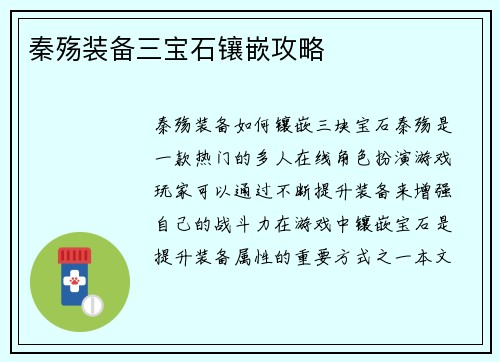 秦殇装备三宝石镶嵌攻略

秦殇装备如何镶嵌三块宝石秦殇是一款热门的多人在线角色扮演游戏玩家可以通过不断提升装备来增强自己的战斗力在游戏中镶嵌宝石是提升装备属性的重要方式之一本文